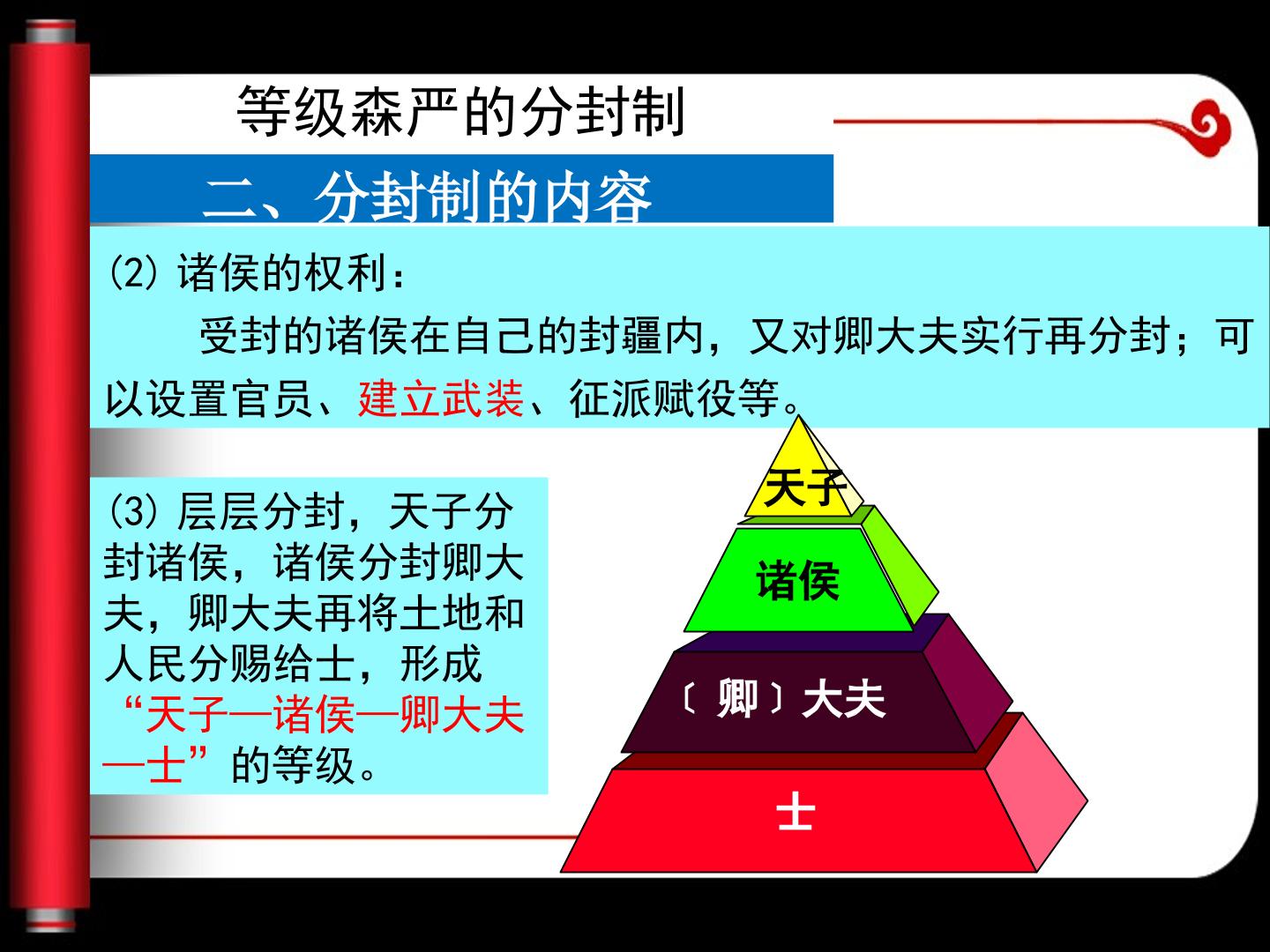 等级森严的分封制

二、分封制的内容

(2) 诸侯的权利：

受封的诸侯在自己的封疆内，又对卿大夫实行再分封；可以设置官员、建立武装、征派赋役等。

(3) 层层分封，天子分封诸侯，诸侯分封卿大夫，卿大夫再将土地和人民分赐给士，形成“天子—诸侯—卿大夫—士”的等级。

天子

诸侯

〔卿〕大夫

士